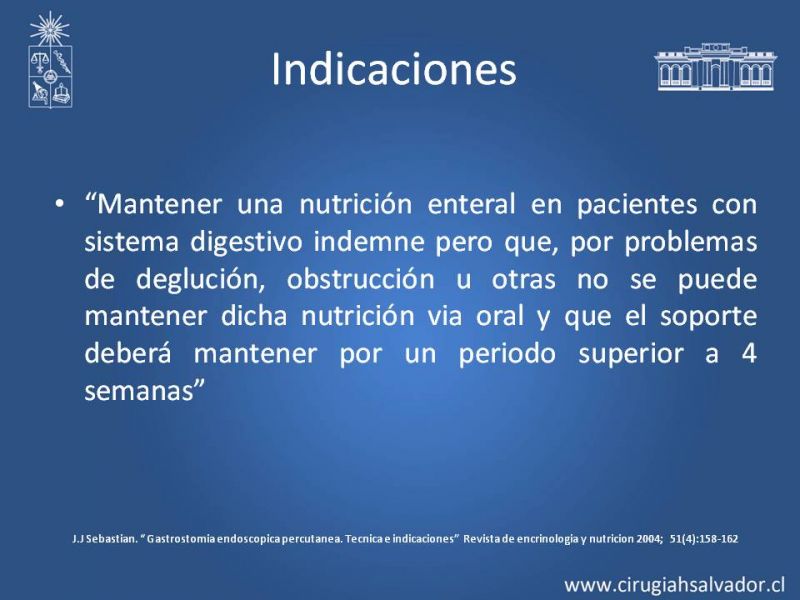 Indicaciones

• “Mantener una nutrición enteral en pacientes con sistema digestivo indemne pero que, por problemas de deglución, obstrucción u otras no se puede mantener dicha nutrición via oral y que el soporte deberá mantener por un periodo superior a 4 semanas”

J.J Sebastian. “ Gastrostomia endoscopica percutanea. Tecnica e indicaciones” Revista de encrinologia y nutricion 2004; 51(4):158-162

www.cirugiahsalvador.cl